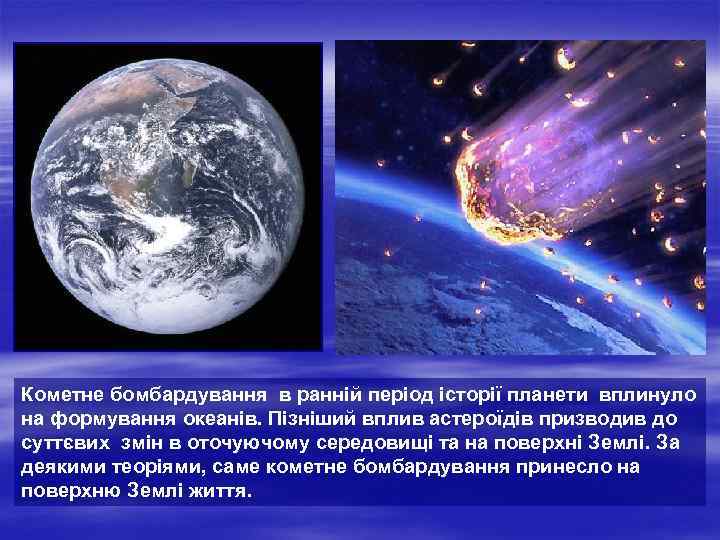 Кометне бомбардування в ранній період історії планети вплинуло на формування океанів. Пізніший вплив астероїдів призводив до суттєвих змін в оточуючому середовищі та на поверхні Землі. За деякими теоріями, саме кометне бомбардування принесло на поверхню Землі життя.